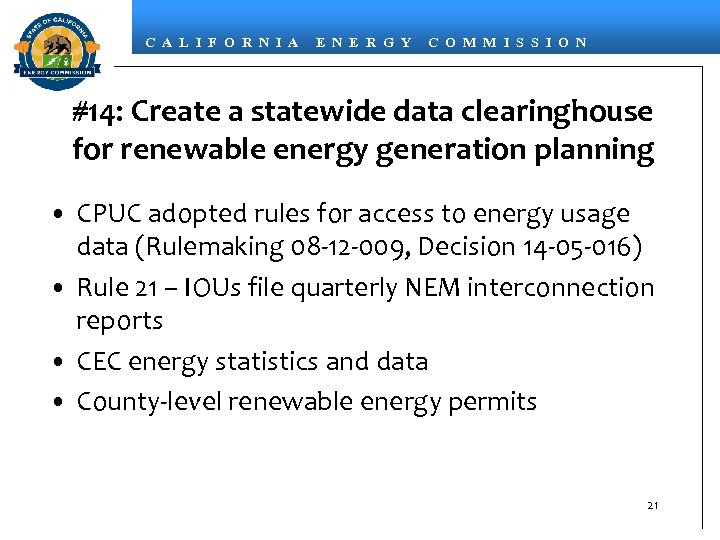 STATE OF CALIFORNIA
ENERGY COMMISSION

CALIFORNIA ENERGY COMMISSION

#14: Create a statewide data clearinghouse for renewable energy generation planning

• CPUC adopted rules for access to energy usage data (Rulemaking 08-12-009, Decision 14-05-016)
• Rule 21 – IOUs file quarterly NEM interconnection reports
• CEC energy statistics and data
• County-level renewable energy permits

21